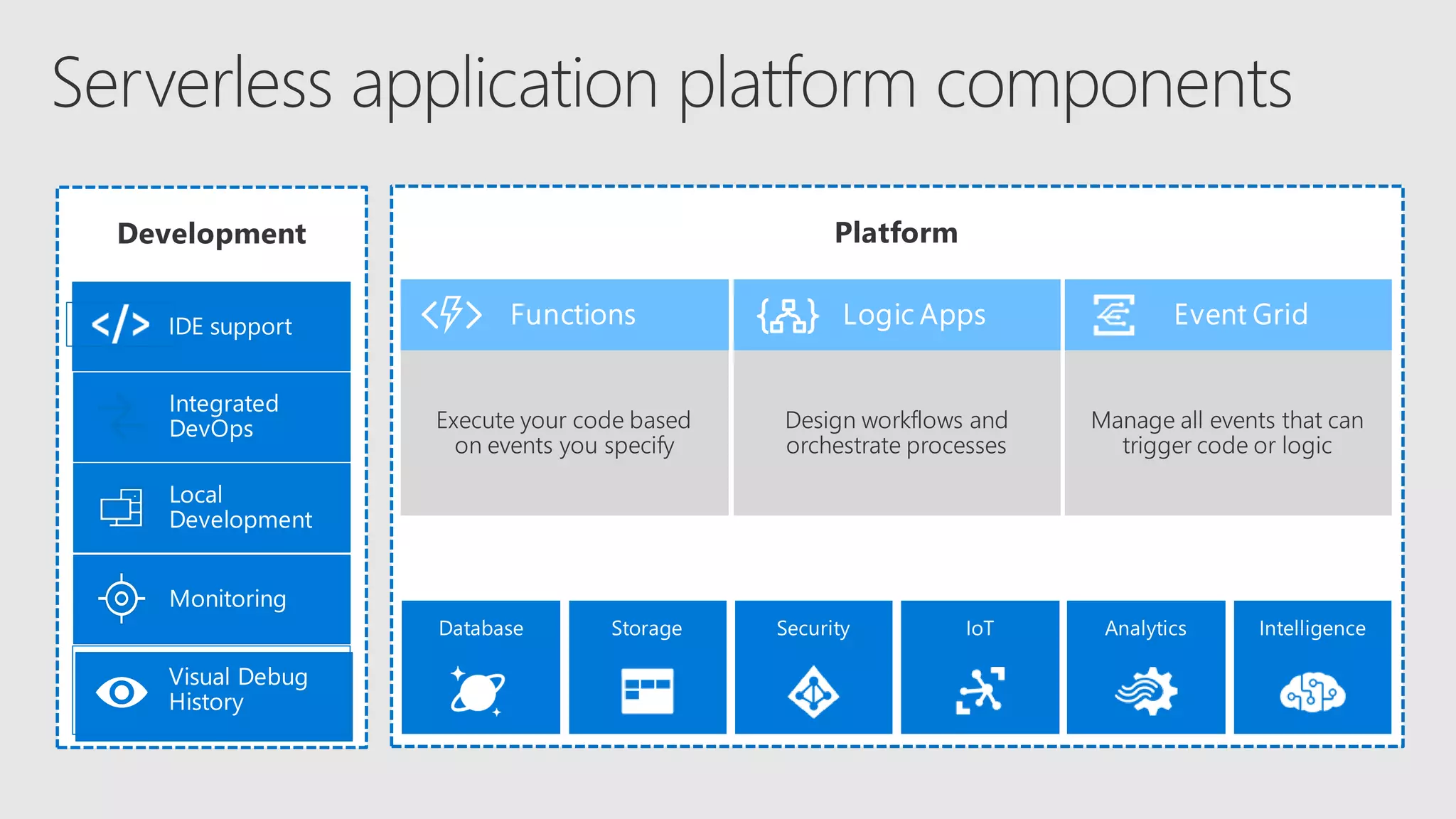 Serverless application platform components

Development

IDE support

Integrated DevOps

Local Development

Monitoring

Visual Debug History

Platform

Functions

Execute your code based on events you specify

Logic Apps

Design workflows and orchestrate processes

Event Grid

Manage all events that can trigger code or logic

Database

Storage

Security

IoT

Analytics

Intelligence